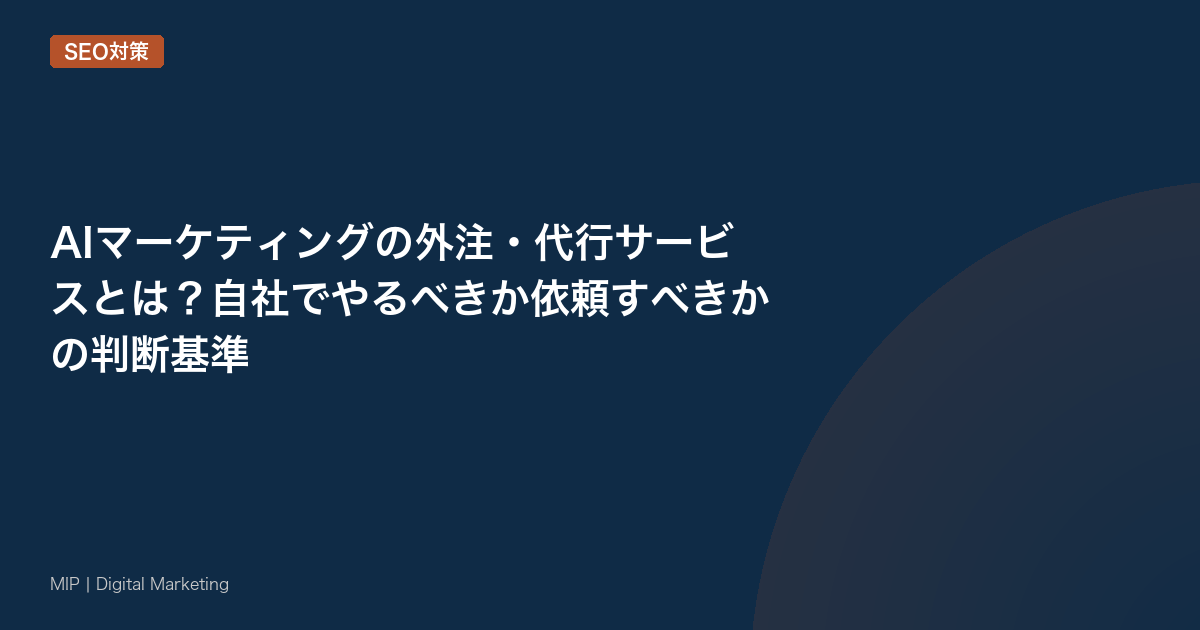 SEO対策

AIマーケティングの外注・代行サービスとは？自社でやるべきか依頼すべきかの判断基準

MIP | Digital Marketing